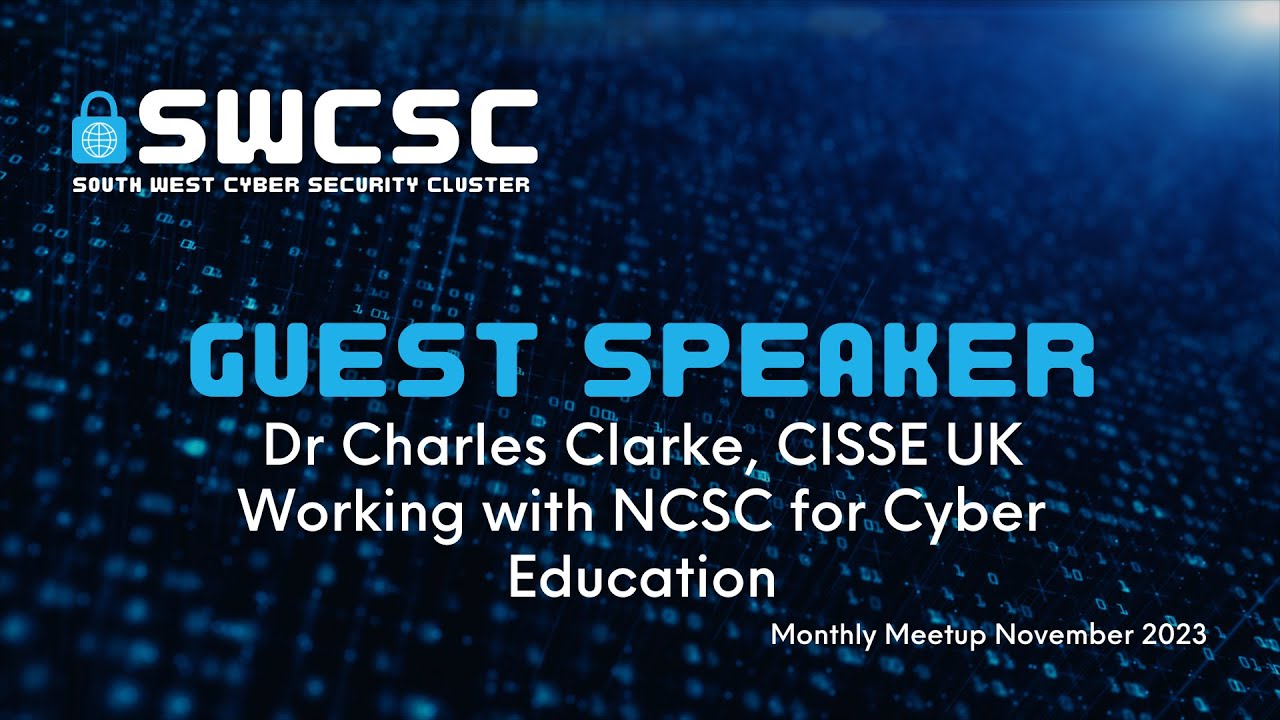 SWCSC
SOUTH WEST CYBER SECURITY CLUSTER

GUEST SPEAKER
Dr Charles Clarke, CISSE UK
Working with NCSC for Cyber Education

Monthly Meetup November 2023